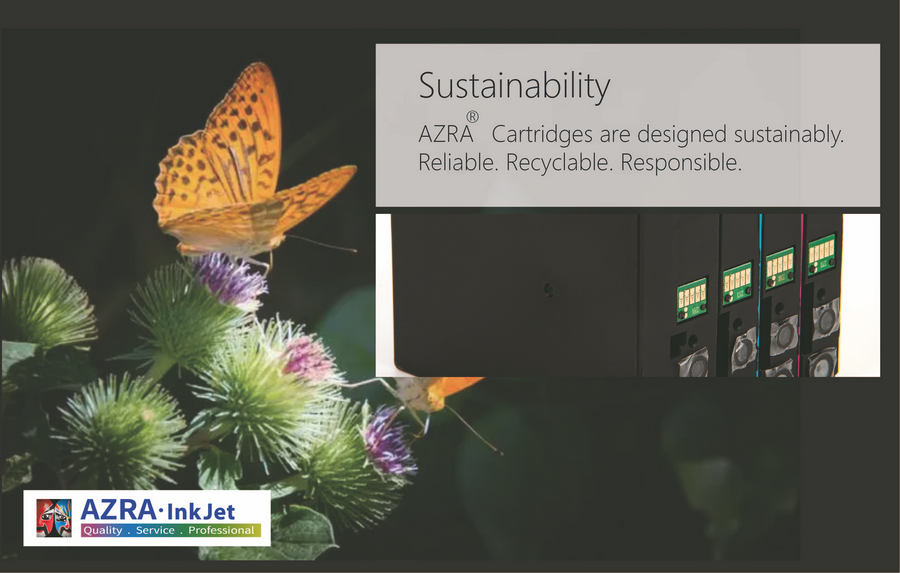 Sustainability

AZRA® Cartridges are designed sustainably. Reliable. Recyclable. Responsible.

AZRA·InkJet
Quality . Service . Professional